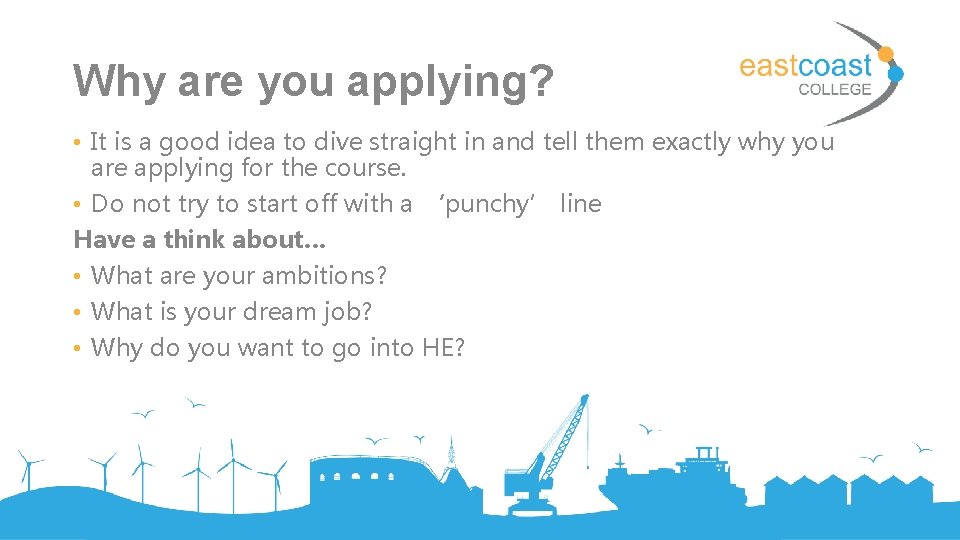 Why are you applying?

eastcoast COLLEGE

• It is a good idea to dive straight in and tell them exactly why you are applying for the course.
• Do not try to start off with a 'punchy' line

Have a think about…
• What are your ambitions?
• What is your dream job?
• Why do you want to go into HE?